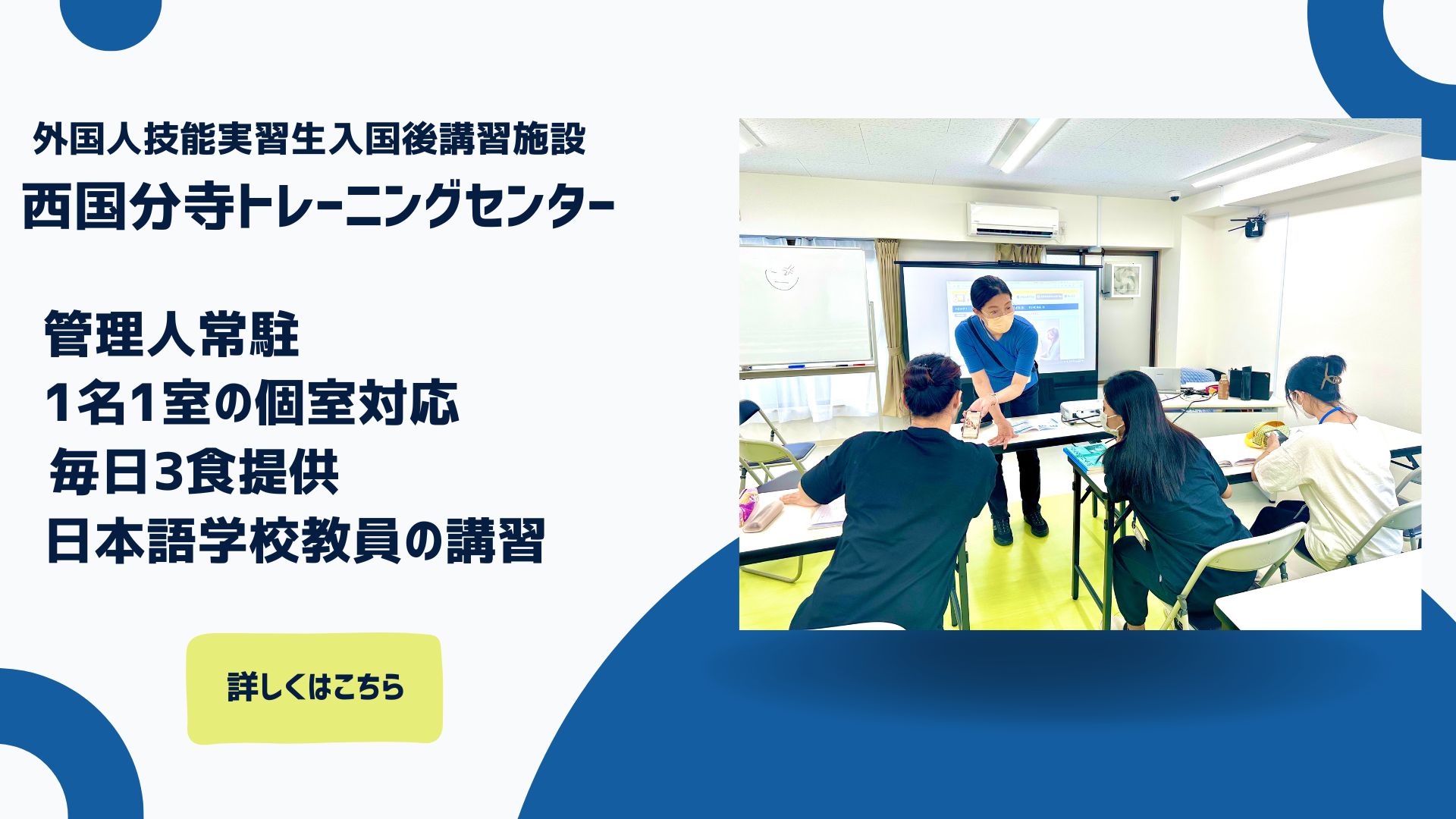 外国人技能実習生入国後講習施設
西国分寺トレーニングセンター

管理人常駐
1名1室の個室対応
毎日3食提供
日本語学校教員の講習

詳しくはこちら